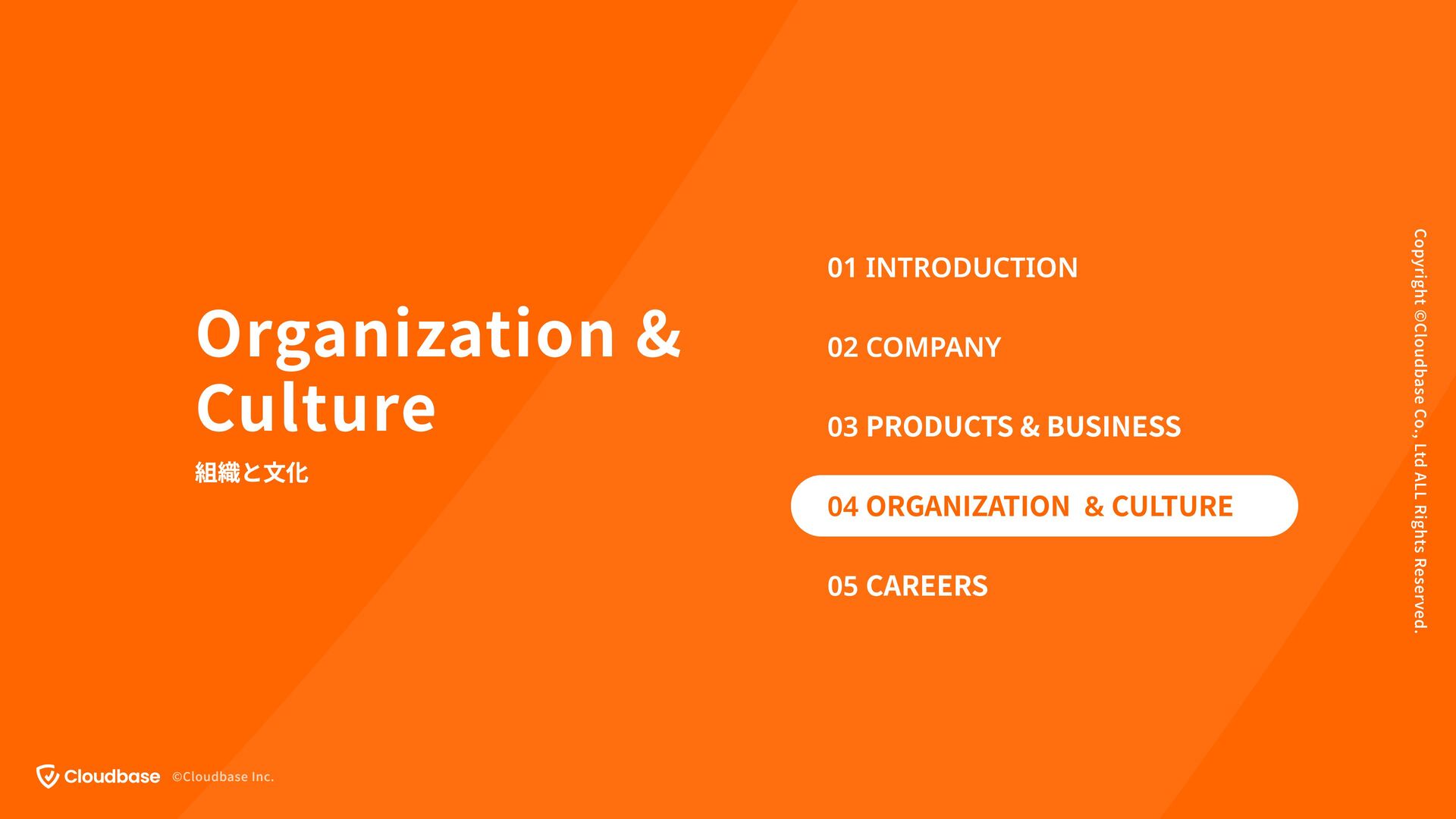 Organization & Culture

組織と文化

01 INTRODUCTION

02 COMPANY

03 PRODUCTS & BUSINESS

04 ORGANIZATION & CULTURE

05 CAREERS

Copyright ©Cloudbase Co., Ltd ALL Rights Reserved.

Cloudbase ©Cloudbase Inc.